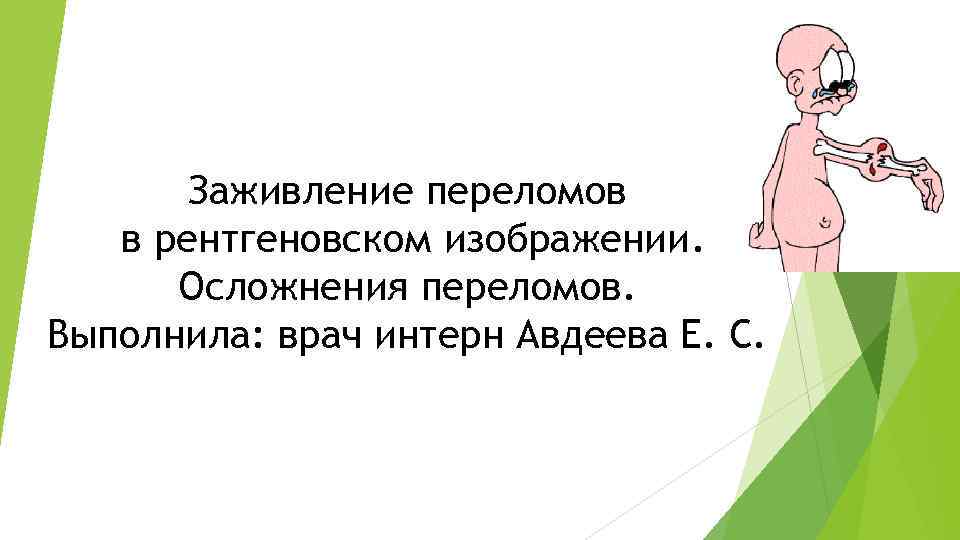 Заживление переломов в рентгеновском изображении. Осложнения переломов. Выполнила: врач интерн Авдеева Е. С.